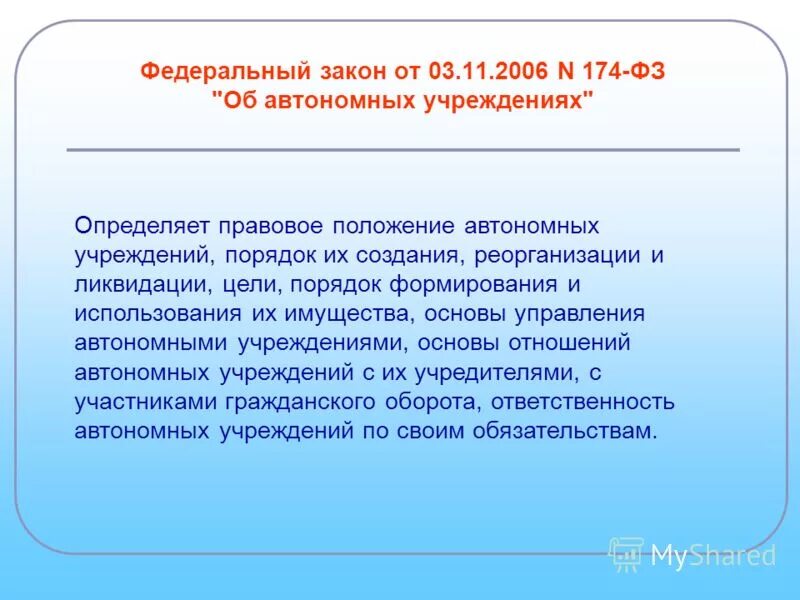 Федеральный закон от 03.11.2006 N 174-ФЗ "Об автономных учреждениях"

Определяет правовое положение автономных учреждений, порядок их создания, реорганизации и ликвидации, цели, порядок формирования и использования их имущества, основы управления автономными учреждениями, основы отношений автономных учреждений с их учредителями, с участниками гражданского оборота, ответственность автономных учреждений по своим обязательствам.

MyShared